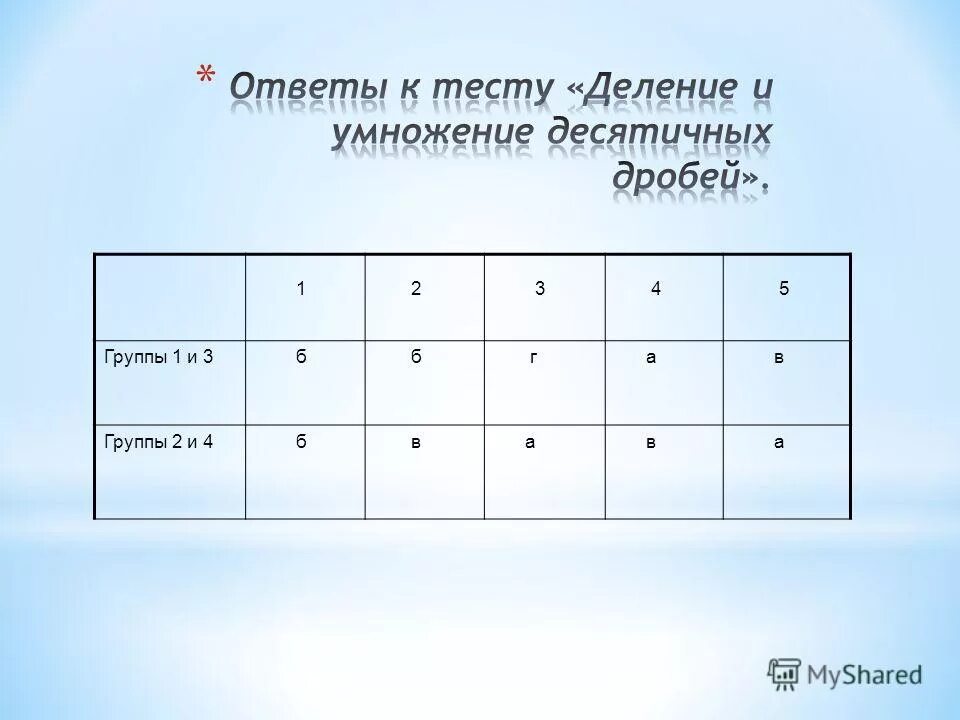 * Ответы к тесту «Деление и умножение десятичных дробей».

| | 1 | 2 | 3 | 4 | 5 |
|---|---|---|---|---|---|
| Группы 1 и 3 | б | б | г | а | в |
| Группы 2 и 4 | б | в | а | в | а |

MyShared